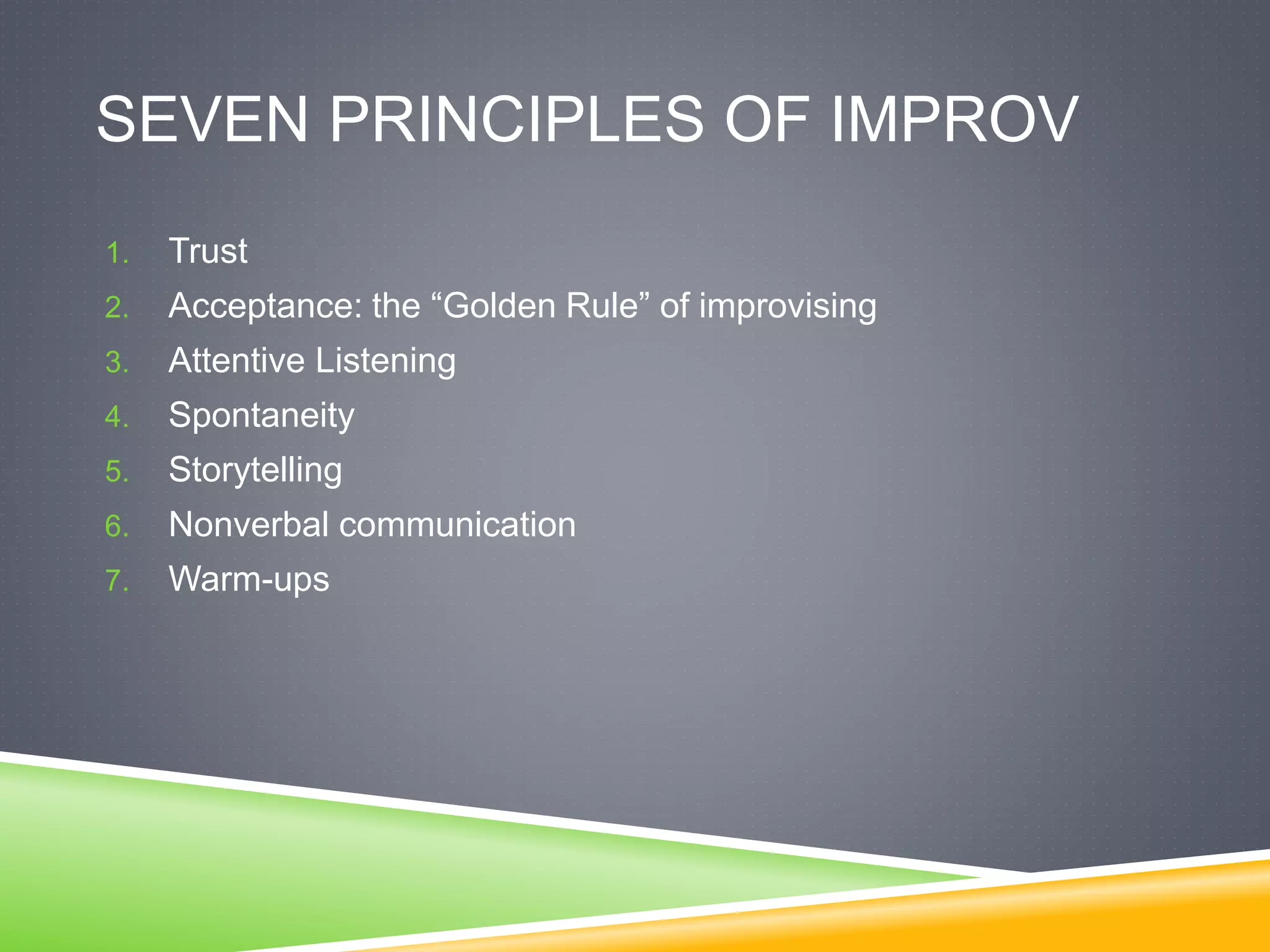 SEVEN PRINCIPLES OF IMPROV

1. Trust
2. Acceptance: the “Golden Rule” of improvising
3. Attentive Listening
4. Spontaneity
5. Storytelling
6. Nonverbal communication
7. Warm-ups